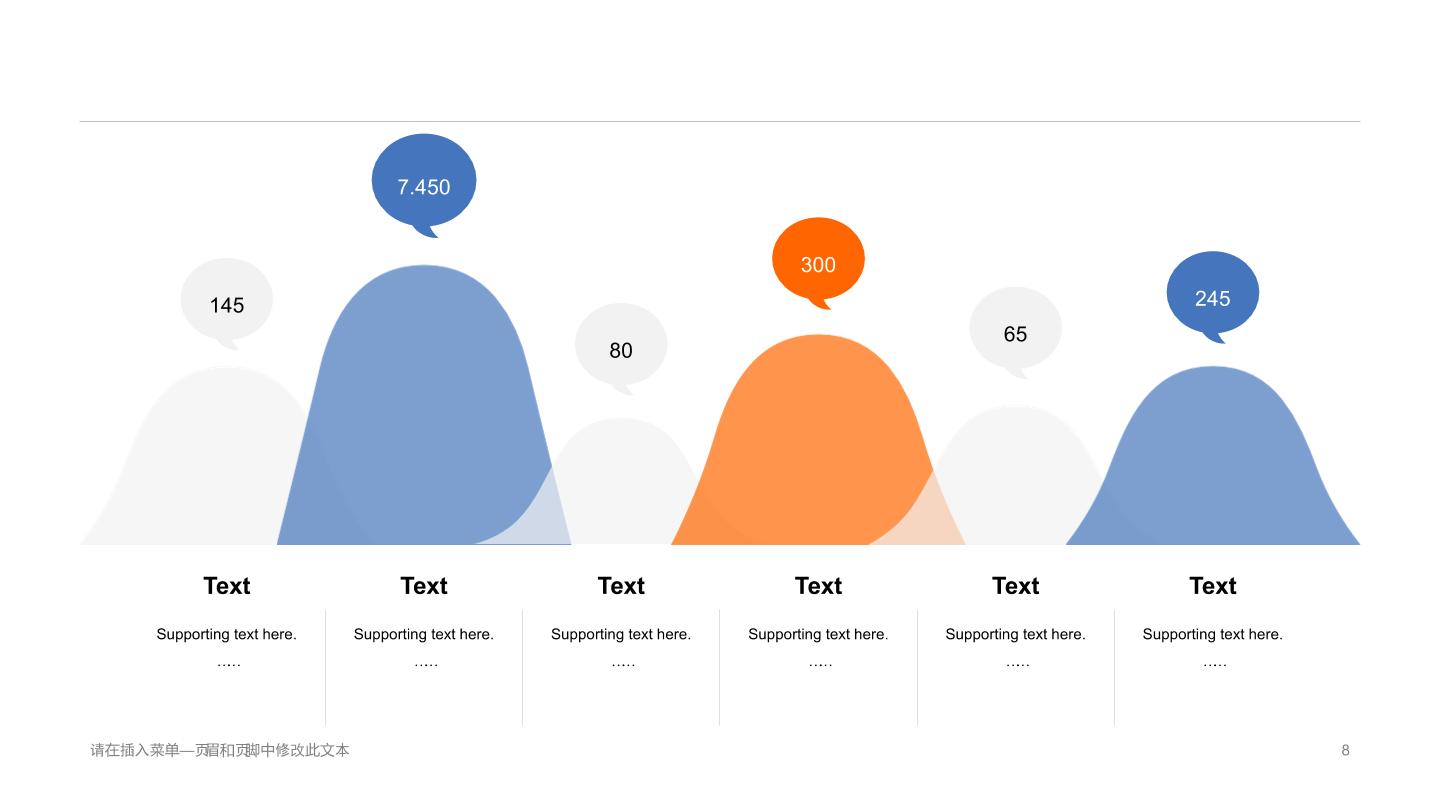 145

7.450

80

300

65

245

Text

Supporting text here.

…..

Text

Supporting text here.

…..

Text

Supporting text here.

…..

Text

Supporting text here.

…..

Text

Supporting text here.

…..

Text

Supporting text here.

…..

请在插入菜单—页眉和页脚中修改此文本

8